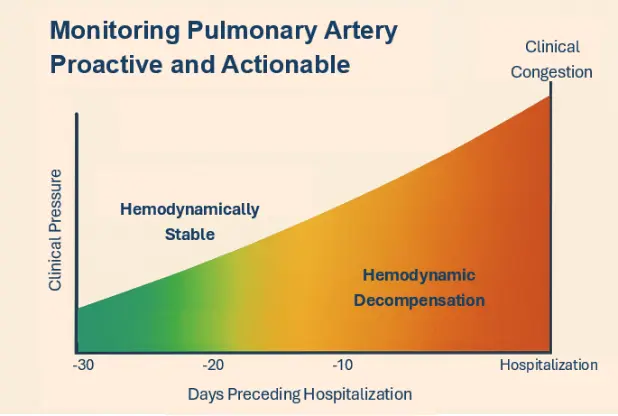 Monitoring Pulmonary Artery
Proactive and Actionable

Clinical Congestion

Clinical Pressure

Hemodynamically Stable

Hemodynamic Decompensation

-30
-20
-10
Hospitalization

Days Preceding Hospitalization